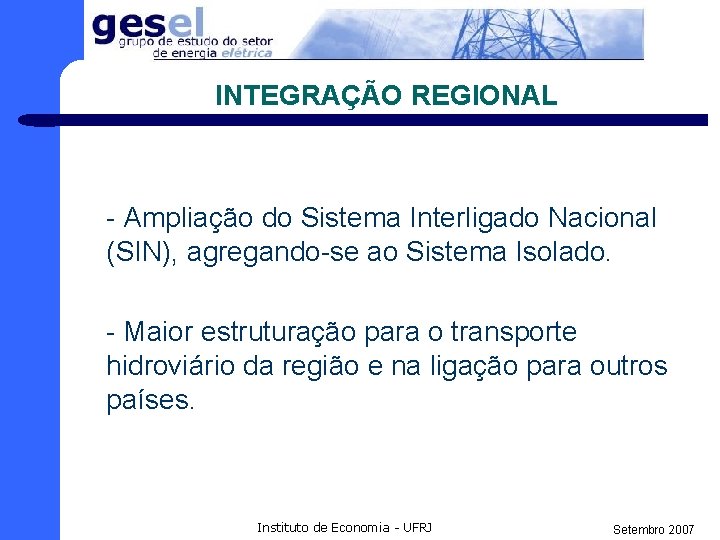 gesel
grupo de estudo do setor de energia elétrica

INTEGRAÇÃO REGIONAL

- Ampliação do Sistema Interligado Nacional (SIN), agregando-se ao Sistema Isolado.

- Maior estruturação para o transporte hidroviário da região e na ligação para outros países.

Instituto de Economia - UFRJ

Setembro 2007